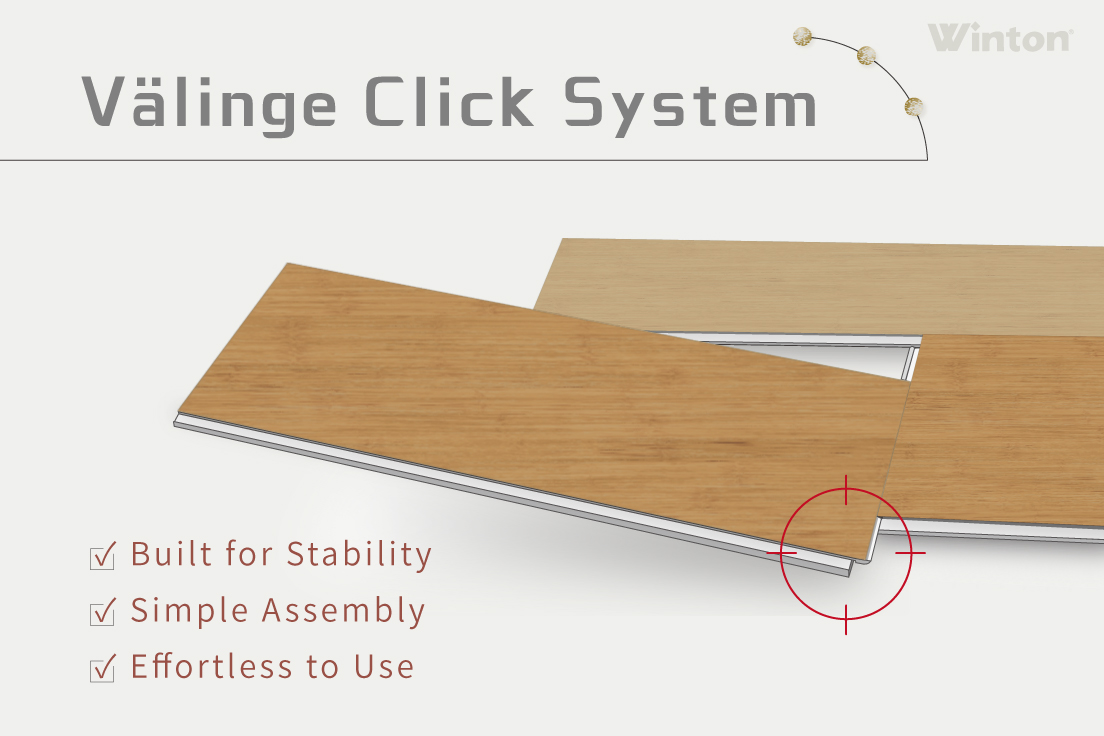 Winton®

Välinge Click System

☑ Built for Stability
☑ Simple Assembly
☑ Effortless to Use